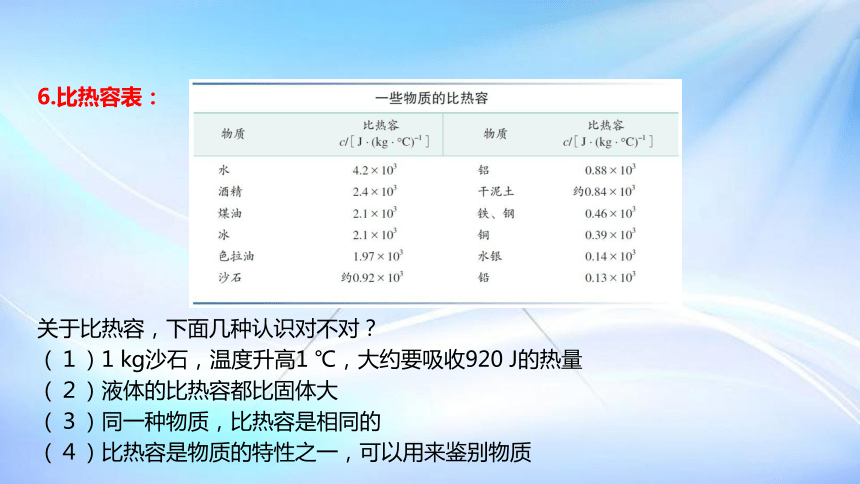 6.比热容表：

一些物质的比热容

| 物质 | 比热容 $c/[J\cdot(kg\cdot°C)^{-1}]$ | 物质 | 比热容 $c/[J\cdot(kg\cdot°C)^{-1}]$ |
|---|---|---|---|
| 水 | $4.2\times10^3$ | 铝 | $0.88\times10^3$ |
| 酒精 | $2.4\times10^3$ | 干泥土 | 约$0.84\times10^3$ |
| 煤油 | $2.1\times10^3$ | 铁、钢 | $0.46\times10^3$ |
| 冰 | $2.1\times10^3$ | 铜 | $0.39\times10^3$ |
| 色拉油 | $1.97\times10^3$ | 水银 | $0.14\times10^3$ |
| 沙石 | 约$0.92\times10^3$ | 铅 | $0.13\times10^3$ |

关于比热容，下面几种认识对不对？
（1）1 kg沙石，温度升高1 ℃，大约要吸收920 J的热量
（2）液体的比热容都比固体大
（3）同一种物质，比热容是相同的
（4）比热容是物质的特性之一，可以用来鉴别物质